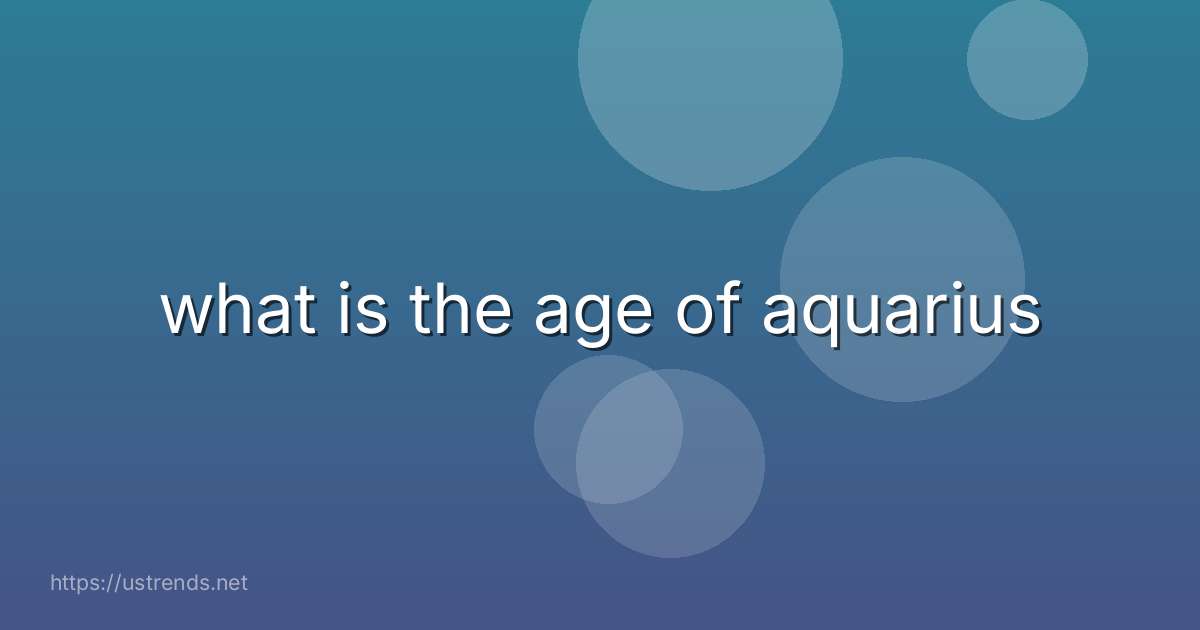 what is the age of aquarius

https://ustrends.net